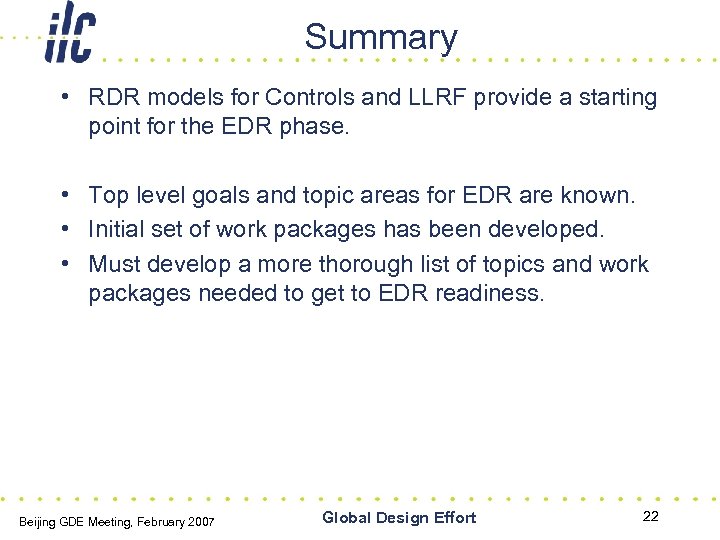 ilc

Summary

• RDR models for Controls and LLRF provide a starting point for the EDR phase.

• Top level goals and topic areas for EDR are known.
• Initial set of work packages has been developed.
• Must develop a more thorough list of topics and work packages needed to get to EDR readiness.

Beijing GDE Meeting, February 2007

Global Design Effort

22